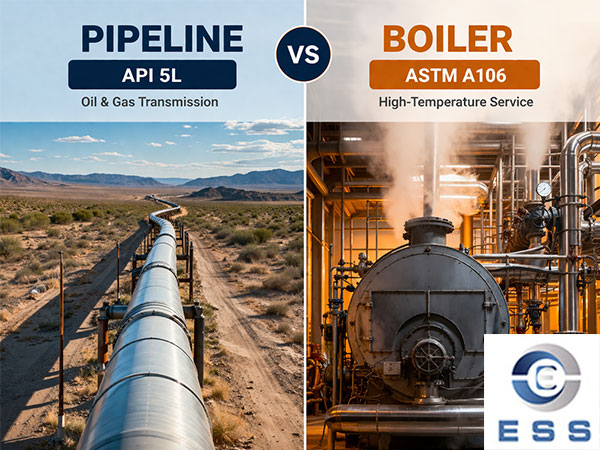 PIPELINE
API 5L
Oil & Gas Transmission

VS

BOILER
ASTM A106
High-Temperature Service

ESS